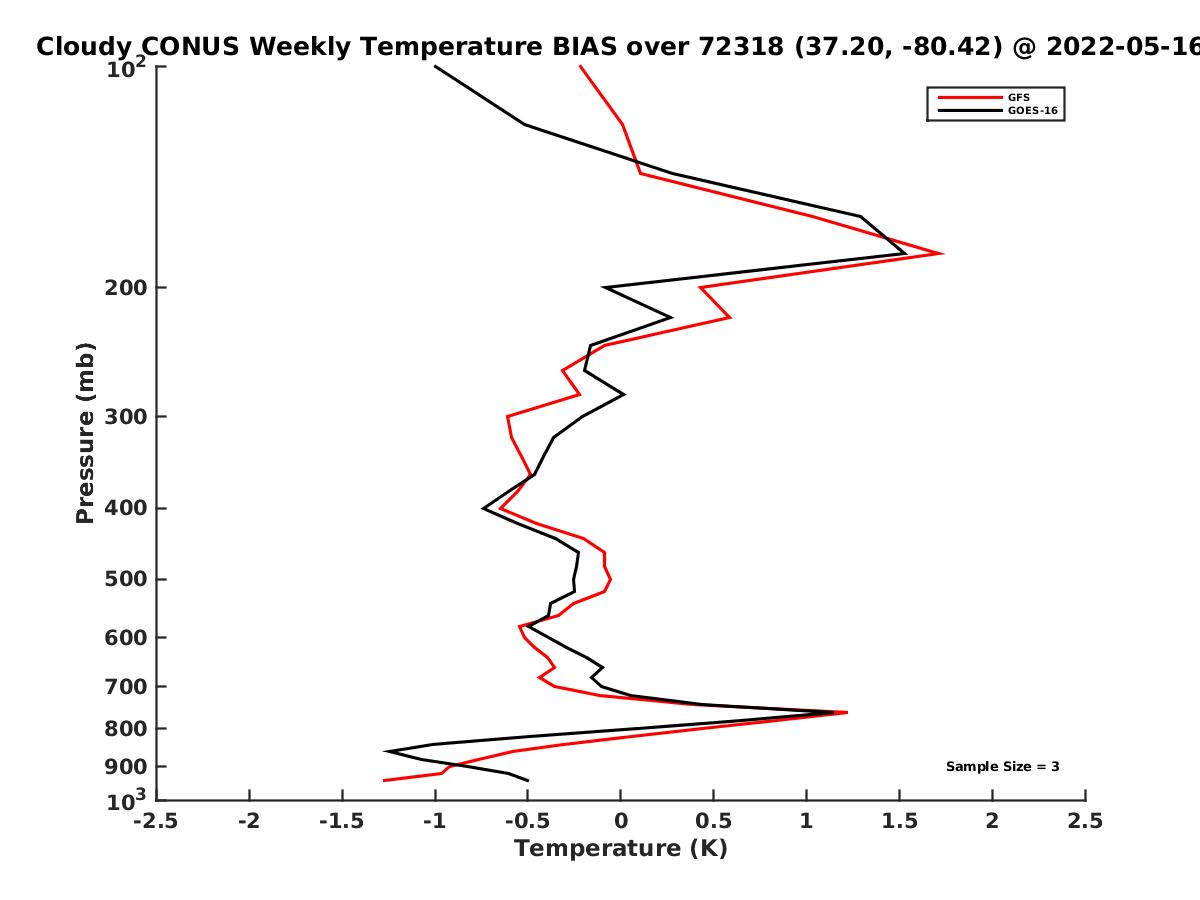 Cloudy CONUS Weekly Temperature BIAS over 72318 (37.20, -80.42) @ 2022-05-16

GFS
GOES-16

Pressure (mb)

$10^2$
200
300
400
500
600
700
800
900
$10^3$

Sample Size = 3

-2.5
-2
-1.5
-1
-0.5
0
0.5
1
1.5
2
2.5

Temperature (K)